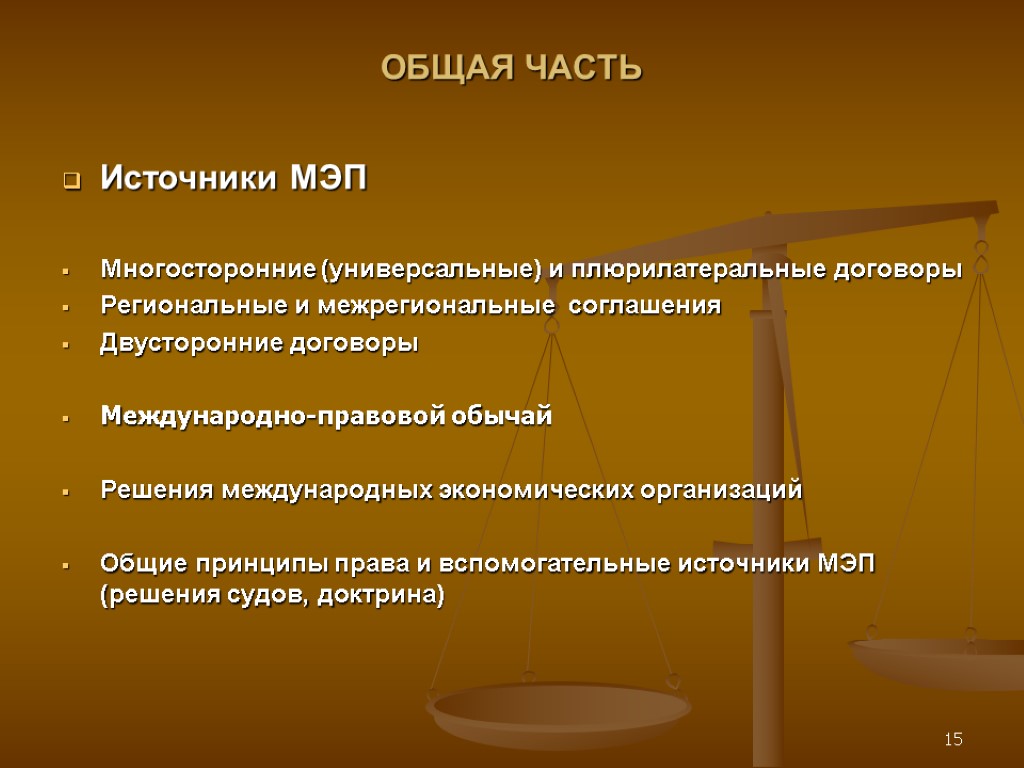 ОБЩАЯ ЧАСТЬ

Источники МЭП

Многосторонние (универсальные) и плюрилатеральные договоры
Региональные и межрегиональные соглашения
Двусторонние договоры

Международно-правовой обычай

Решения международных экономических организаций

Общие принципы права и вспомогательные источники МЭП (решения судов, доктрина)

15